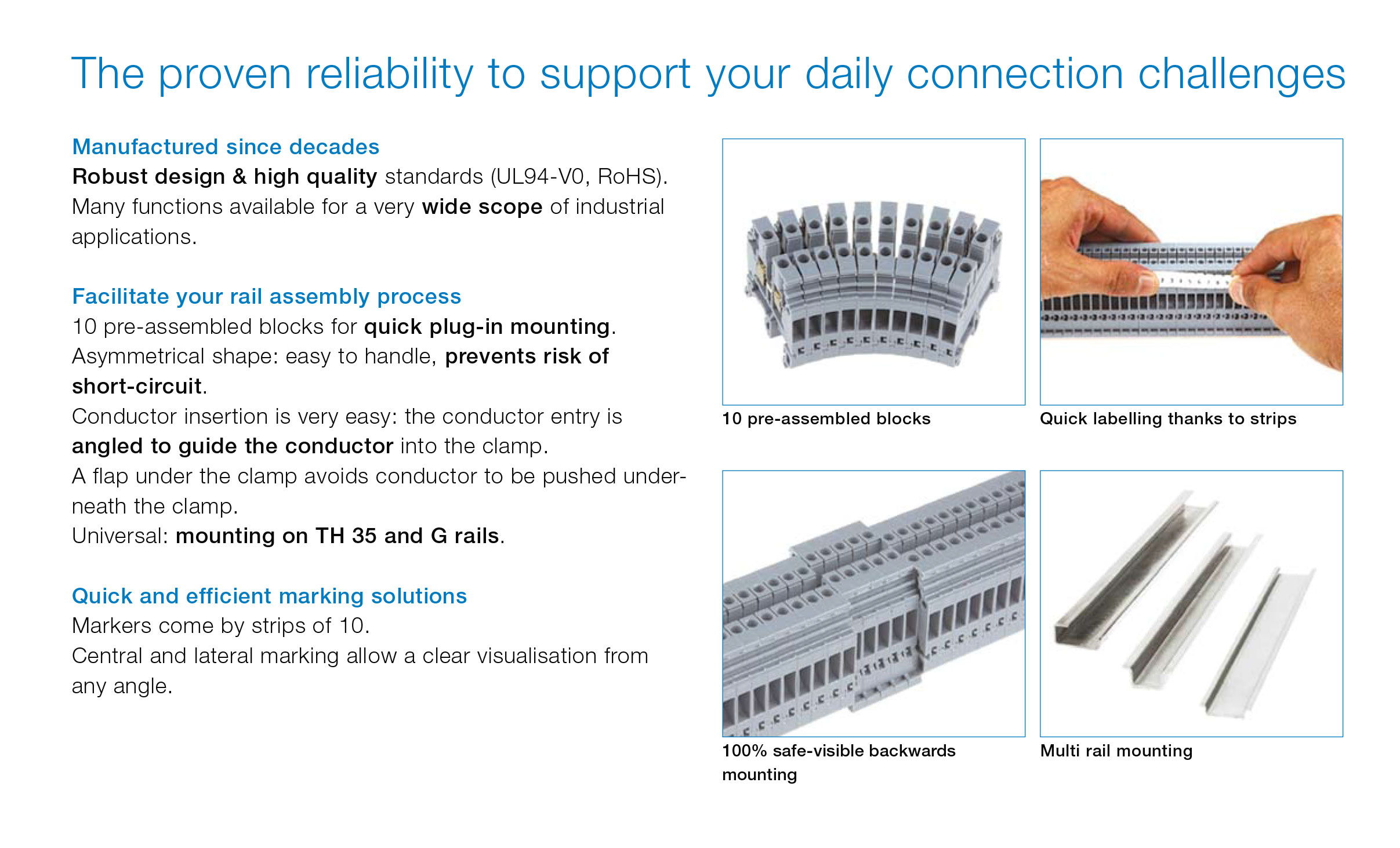 The proven reliability to support your daily connection challenges

Manufactured since decades
Robust design & high quality standards (UL94-V0, RoHS). Many functions available for a very wide scope of industrial applications.

Facilitate your rail assembly process
10 pre-assembled blocks for quick plug-in mounting.
Asymmetrical shape: easy to handle, prevents risk of short-circuit.
Conductor insertion is very easy: the conductor entry is angled to guide the conductor into the clamp.
A flap under the clamp avoids conductor to be pushed underneath the clamp.
Universal: mounting on TH 35 and G rails.

Quick and efficient marking solutions
Markers come by strips of 10.
Central and lateral marking allow a clear visualisation from any angle.

10 pre-assembled blocks

Quick labelling thanks to strips

100% safe-visible backwards mounting

Multi rail mounting